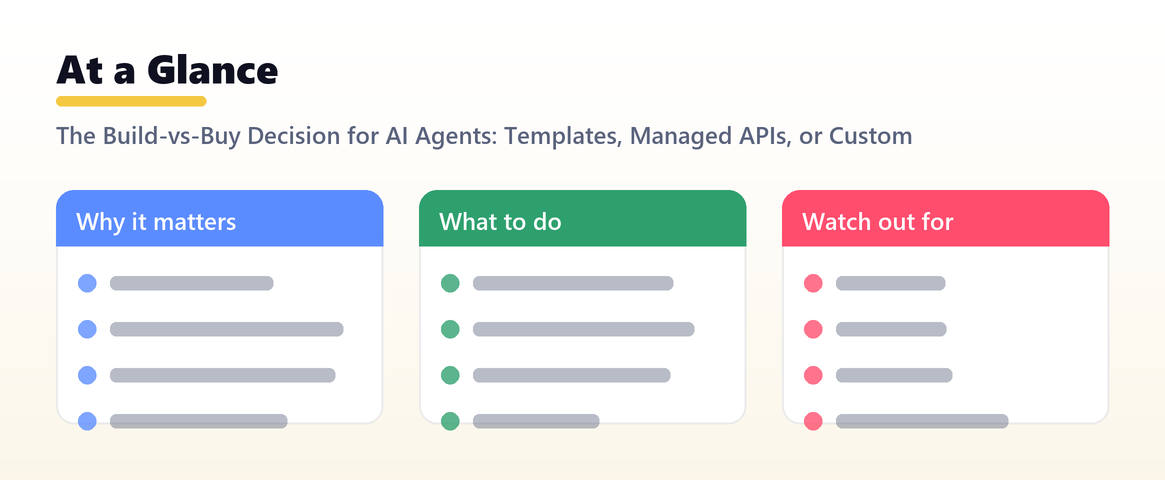 At a Glance

The Build-vs-Buy Decision for AI Agents: Templates, Managed APIs, or Custom

Why it matters

What to do

Watch out for